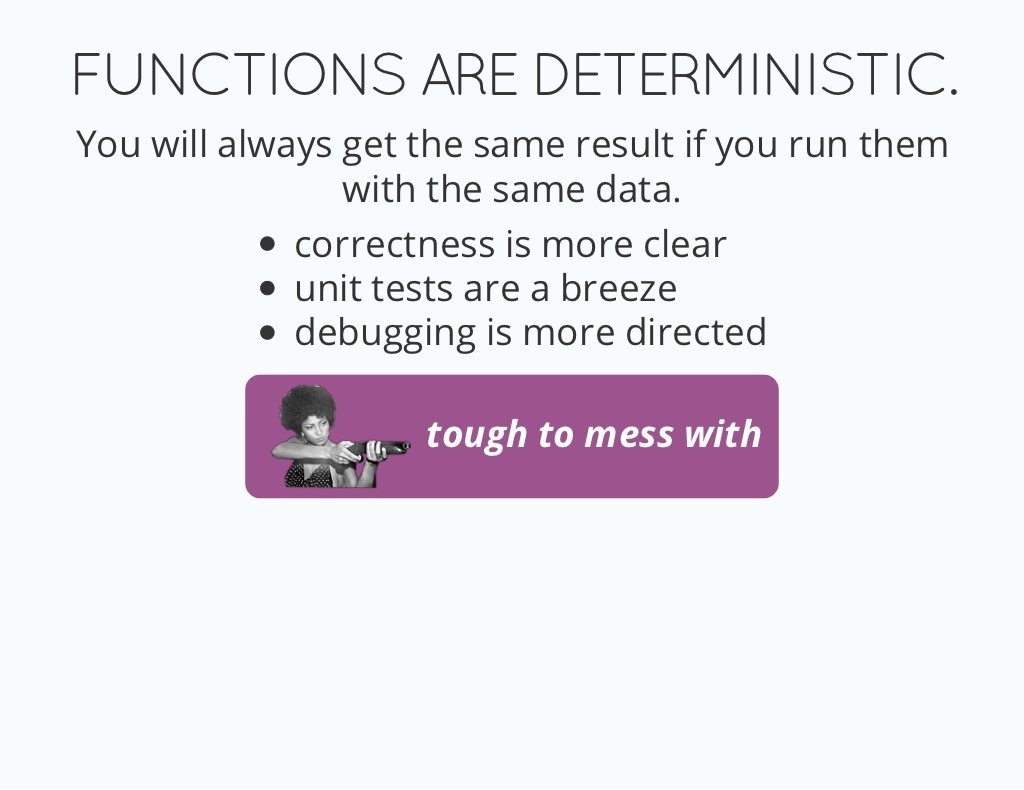 FUNCTIONS ARE DETERMINISTIC.

You will always get the same result if you run them with the same data.

- correctness is more clear
- unit tests are a breeze
- debugging is more directed

tough to mess with